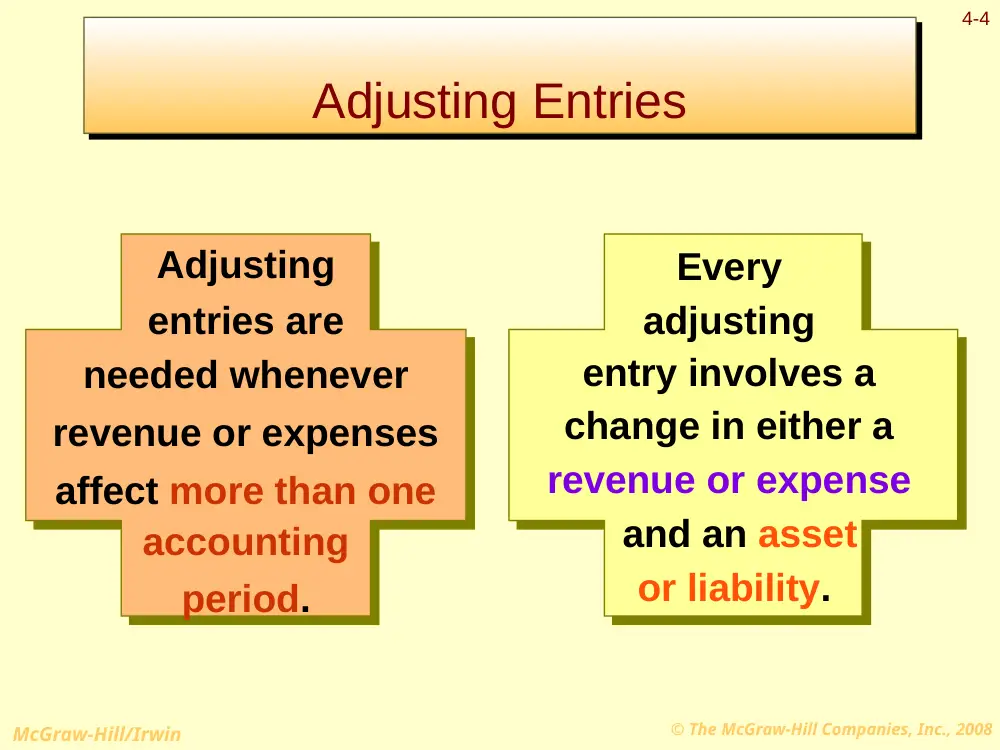 4-4

Adjusting Entries

Adjusting entries are needed whenever revenue or expenses affect more than one accounting period.

Every adjusting entry involves a change in either a revenue or expense and an asset or liability.

McGraw-Hill/Irwin

© The McGraw-Hill Companies, Inc., 2008